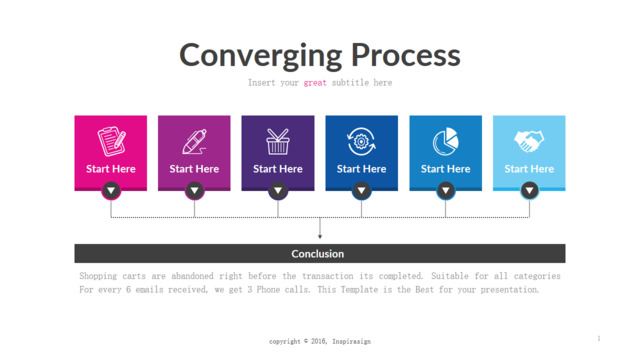 Converging Process

Insert your great subtitle here

Start Here

Start Here

Start Here

Start Here

Start Here

Start Here

Conclusion

Shopping carts are abandoned right before the transaction its completed. Suitable for all categories For every 6 emails received, we get 3 Phone calls. This Template is the Best for your presentation.

copyright © 2016, Inspirasign

1